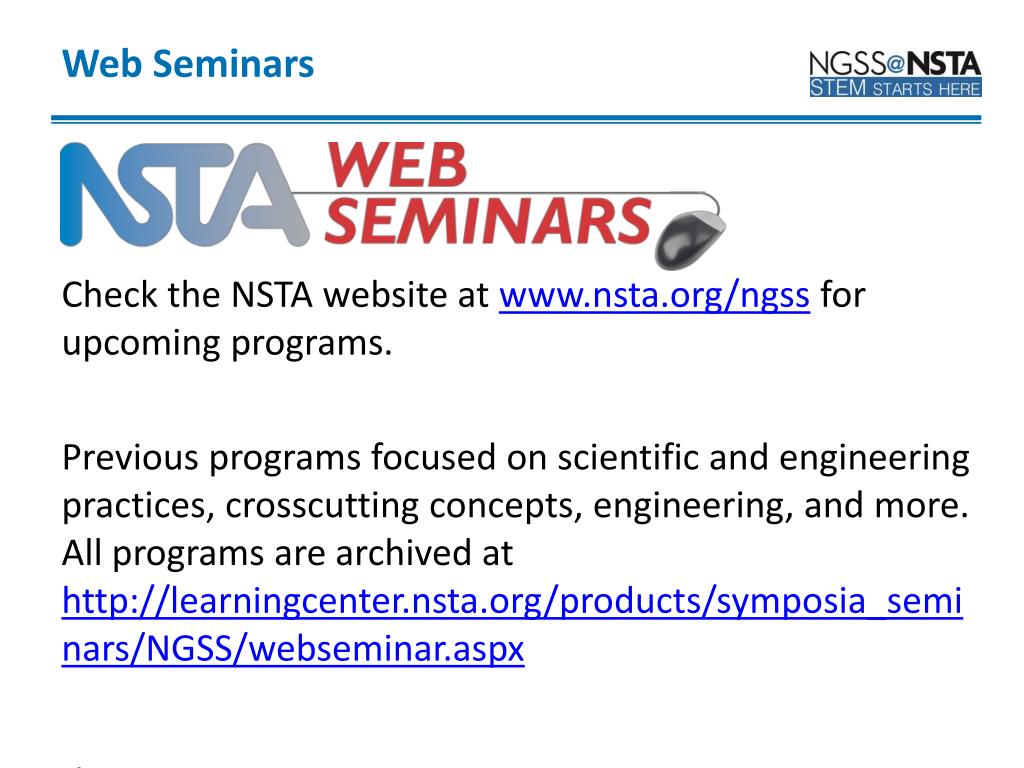 Web Seminars

NGSS@NSTA
STEM STARTS HERE

NSTA WEB SEMINARS

Check the NSTA website at www.nsta.org/ngss for upcoming programs.

Previous programs focused on scientific and engineering practices, crosscutting concepts, engineering, and more. All programs are archived at http://learningcenter.nsta.org/products/symposia_seminars/NGSS/webseminar.aspx